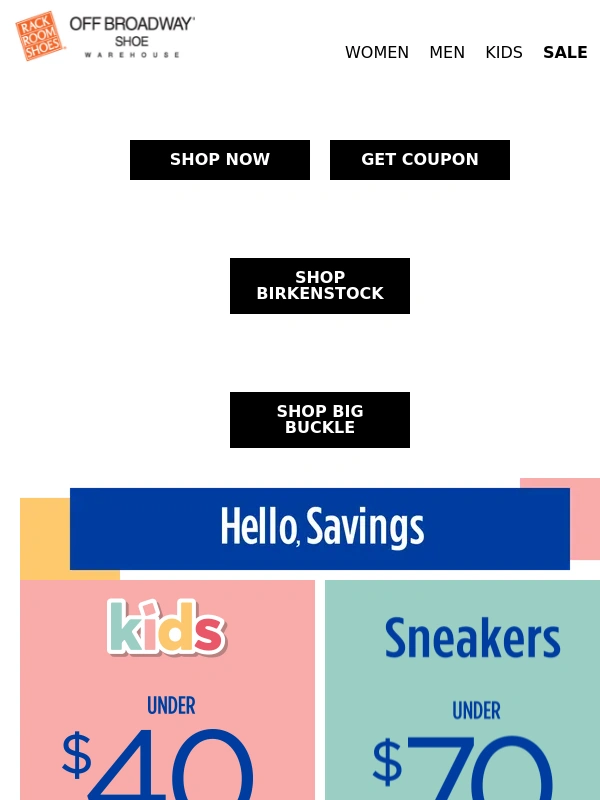 RACK ROOM SHOES

OFF BROADWAY SHOE WAREHOUSE

WOMEN MEN KIDS SALE

SHOP NOW

GET COUPON

SHOP BIRKENSTOCK

SHOP BIG BUCKLE

Hello, Savings

kids

UNDER

$40

Sneakers

UNDER

$70